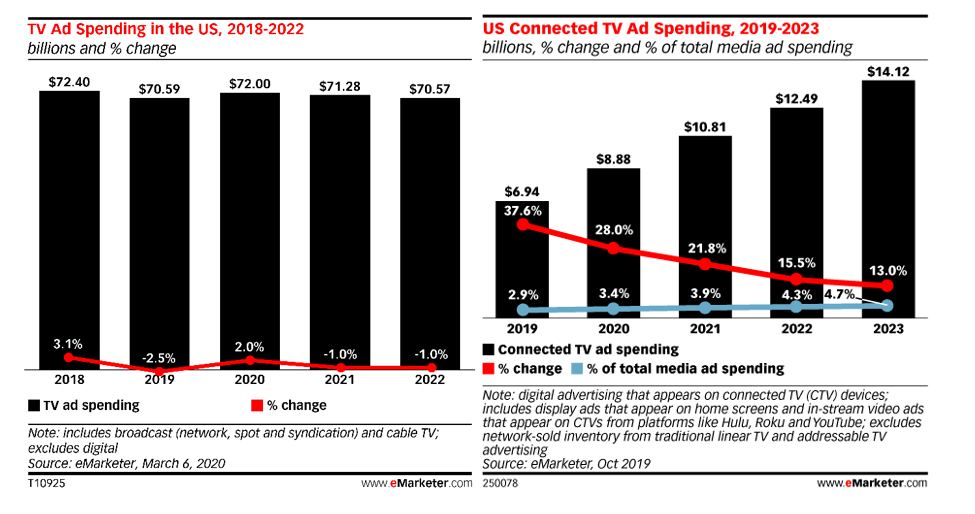 TV Ad Spending in the US, 2018-2022
billions and % change

$72.40
$70.59
$72.00
$71.28
$70.57

3.1%
-2.5%
2.0%
-1.0%
-1.0%

2018
2019
2020
2021
2022

TV ad spending
% change

Note: includes broadcast (network, spot and syndication) and cable TV; excludes digital
Source: eMarketer, March 6, 2020

T10925
www.eMarketer.com

US Connected TV Ad Spending, 2019-2023
billions, % change and % of total media ad spending

$6.94
$8.88
$10.81
$12.49
$14.12

37.6%
28.0%
21.8%
15.5%
13.0%

2.9%
3.4%
3.9%
4.3%
4.7%

2019
2020
2021
2022
2023

Connected TV ad spending
% change
% of total media ad spending

Note: digital advertising that appears on connected TV (CTV) devices; includes display ads that appear on home screens and in-stream video ads that appear on CTVs from platforms like Hulu, Roku and YouTube; excludes network-sold inventory from traditional linear TV and addressable TV advertising
Source: eMarketer, Oct 2019

250078
www.eMarketer.com